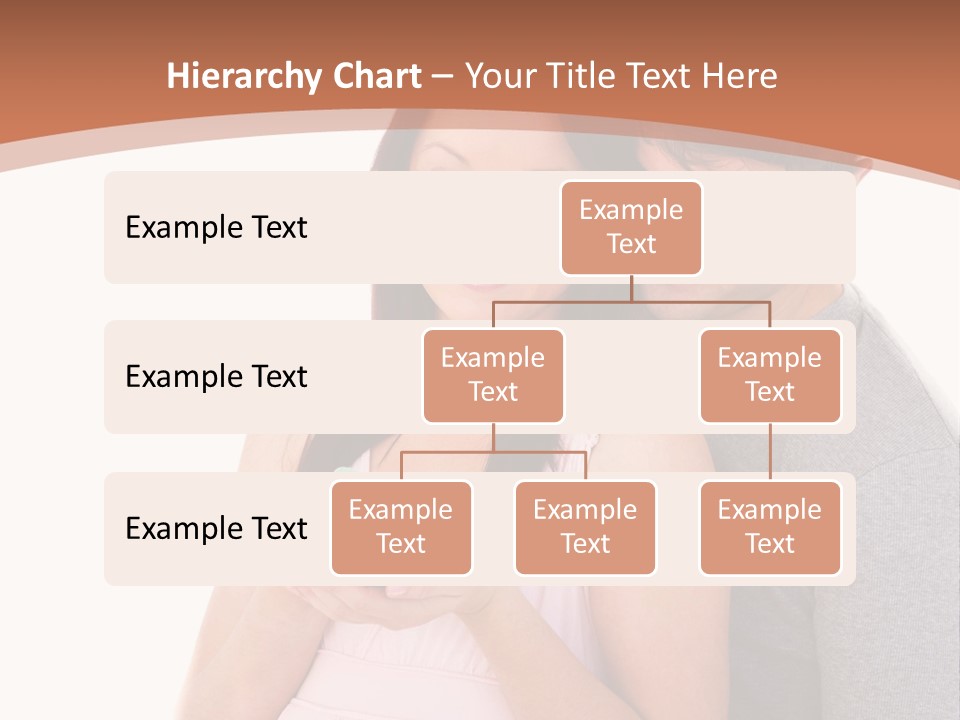 Hierarchy Chart – Your Title Text Here

Example Text

Example Text

Example Text

Example Text

Example Text

Example Text

Example Text

Example Text

Example Text